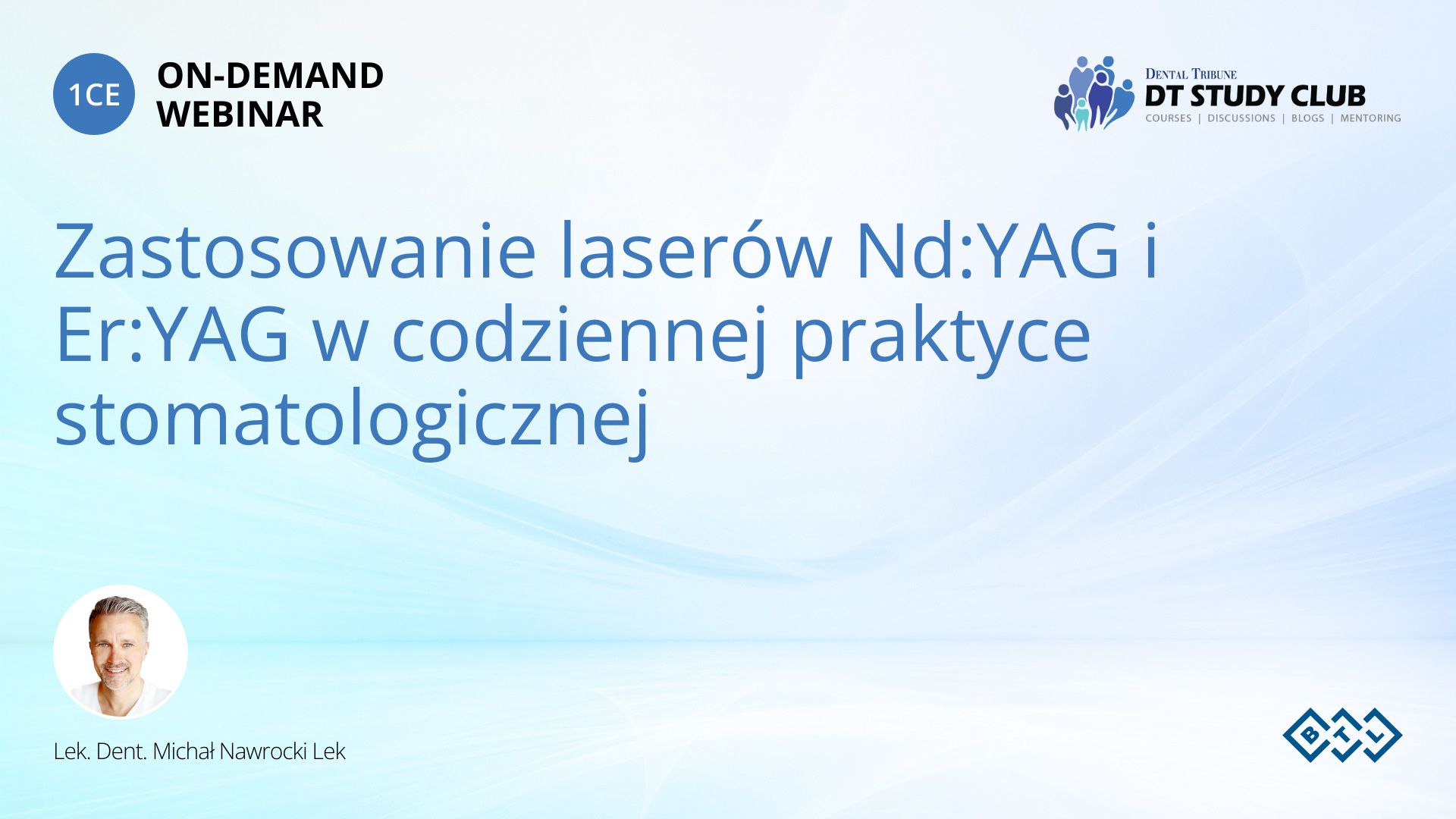 1CE
ON-DEMAND
WEBINAR

DENTAL TRIBUNE
DT STUDY CLUB
COURSES | DISCUSSIONS | BLOGS | MENTORING

Zastosowanie laserów Nd:YAG i Er:YAG w codziennej praktyce stomatologicznej

Lek. Dent. Michał Nawrocki Lek

BTL